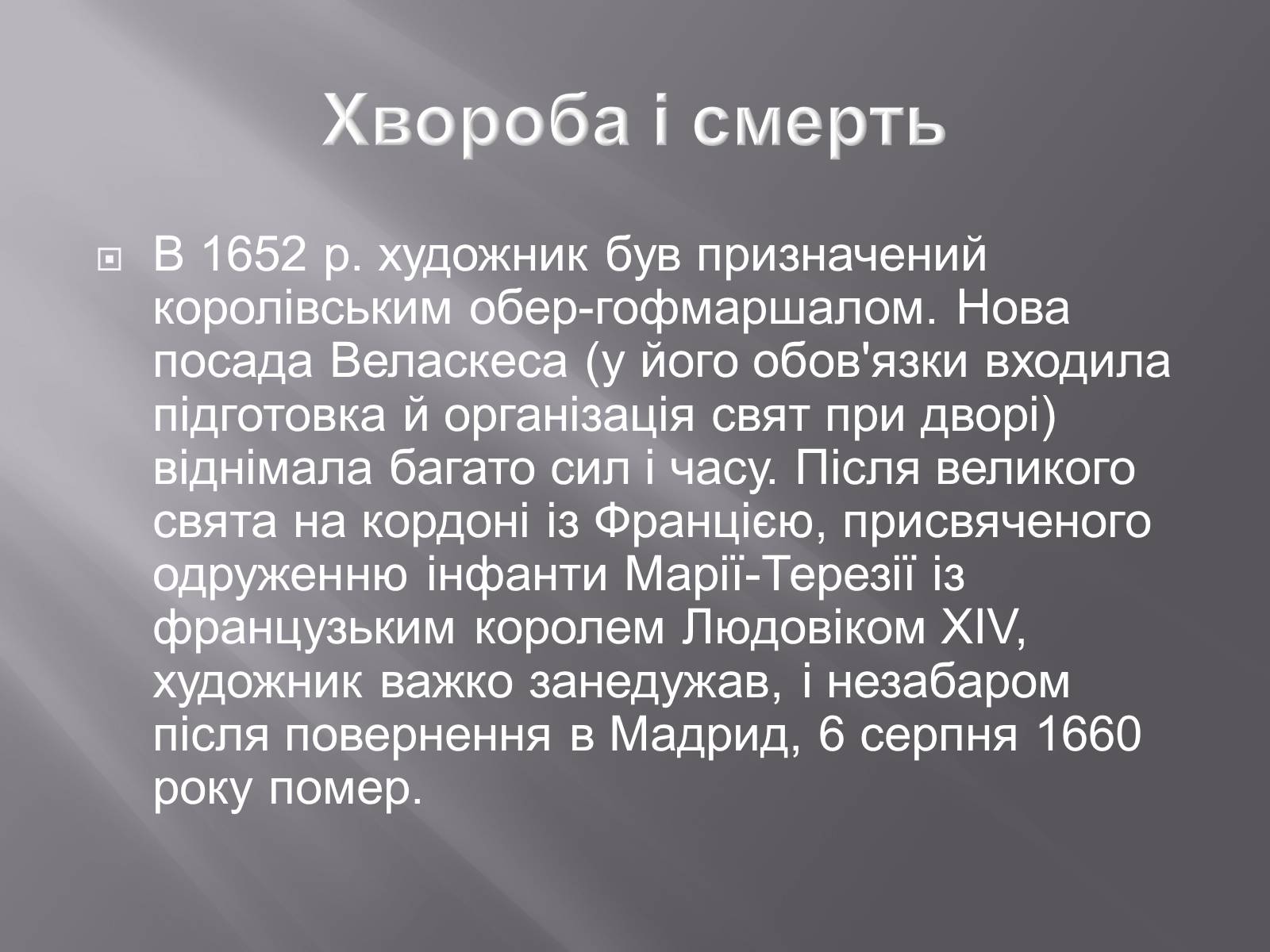 Хвороба і смерть

В 1652 р. художник був призначений королівським обер-гофмаршалом. Нова посада Веласкеса (у його обов'язки входила підготовка й організація свят при дворі) віднімала багато сил і часу. Після великого свята на кордоні із Францією, присвяченого одруженню інфанти Марії-Терезії із французьким королем Людовіком XIV, художник важко занедужав, і незабаром після повернення в Мадрид, 6 серпня 1660 року помер.